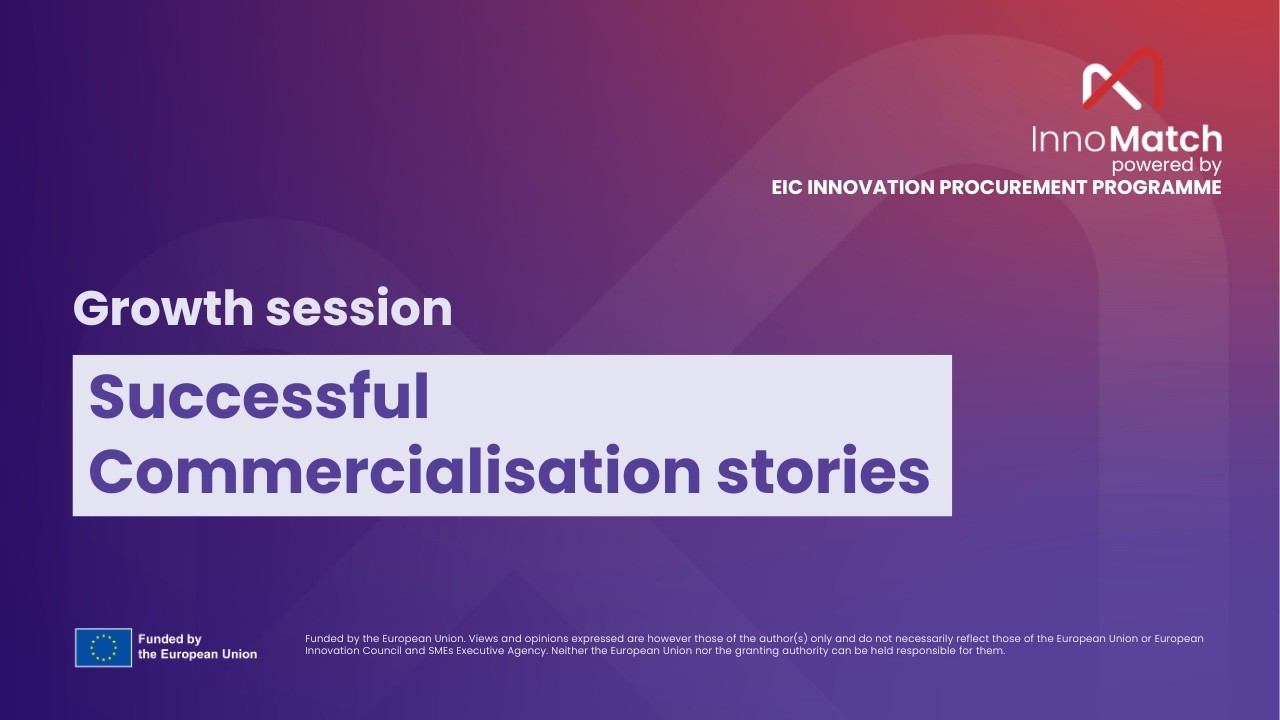 InnoMatch
powered by
EIC INNOVATION PROCUREMENT PROGRAMME

Growth session

Successful Commercialisation stories

Funded by the European Union

Funded by the European Union. Views and opinions expressed are however those of the author(s) only and do not necessarily reflect those of the European Union or European Innovation Council and SMEs Executive Agency. Neither the European Union nor the granting authority can be held responsible for them.